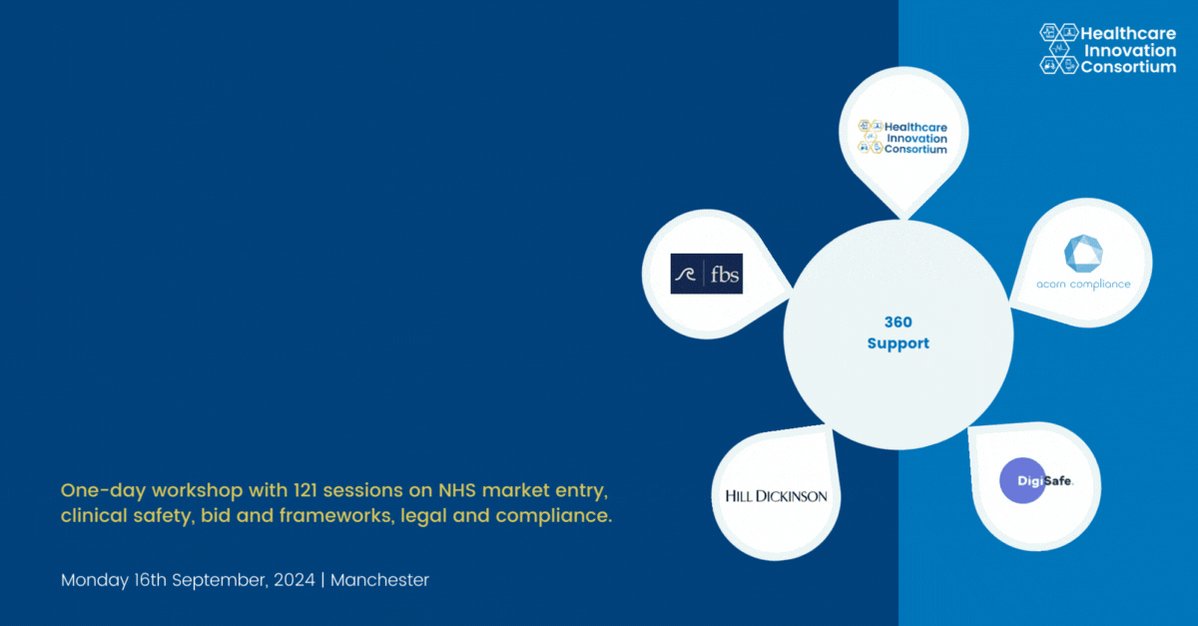 Healthcare Innovation Consortium

Healthcare Innovation Consortium

fbs

acorn compliance

360 Support

HILL DICKINSON

DigiSafe.

One-day workshop with 121 sessions on NHS market entry, clinical safety, bid and frameworks, legal and compliance.

Monday 16th September, 2024 | Manchester